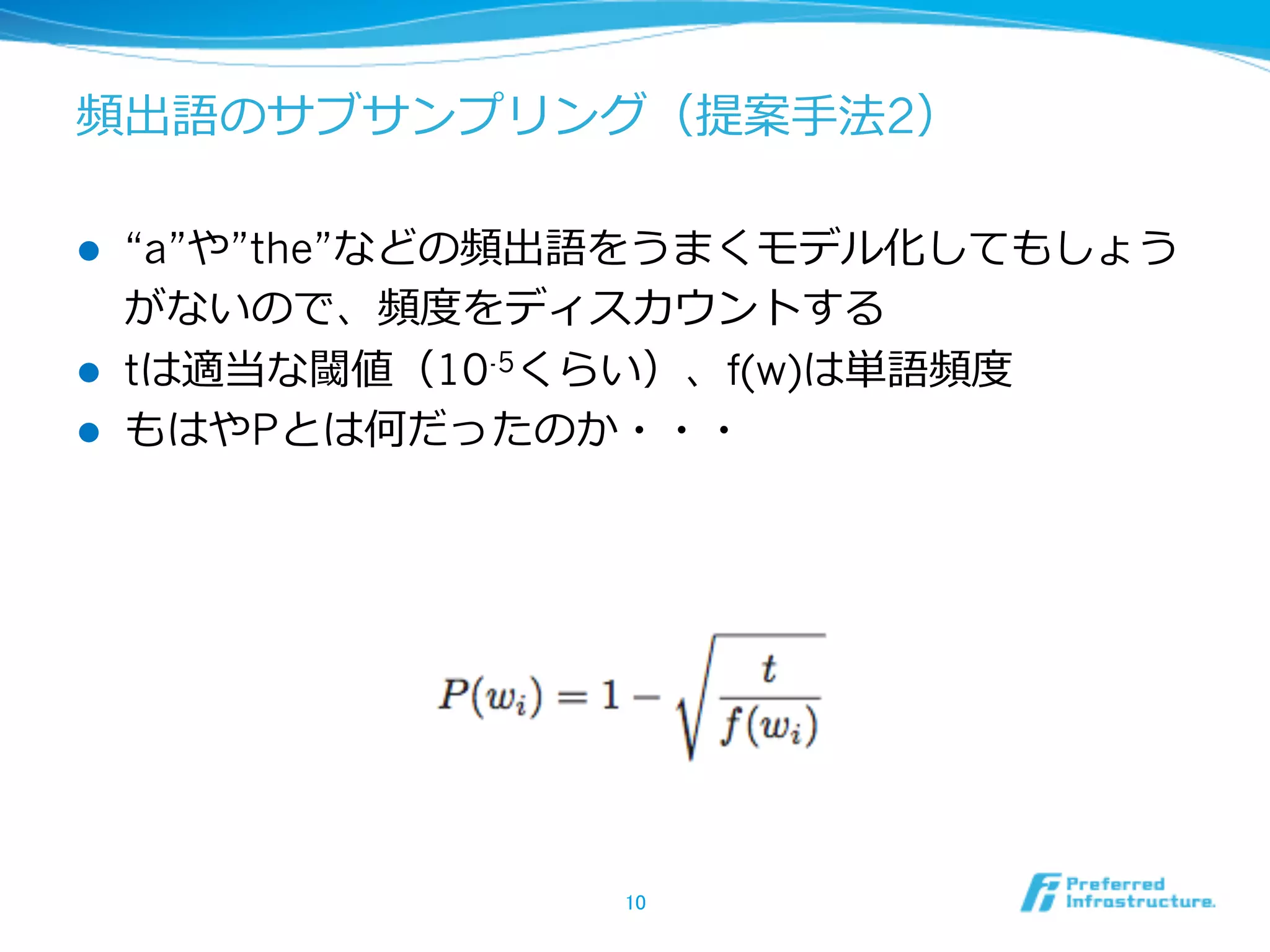 頻出語のサブサンプリング（提案手法2）

● “a”や”the”などの頻出語をうまくモデル化してもしょうがないので、頻度をディスカウントする
● tは適当な閾値（$10^{-5}$くらい）、f(w)は単語頻度
● もはやPとは何だったのか・・・

$P(w_i) = 1 - \sqrt{\frac{t}{f(w_i)}}$

10

Preferred Infrastructure.